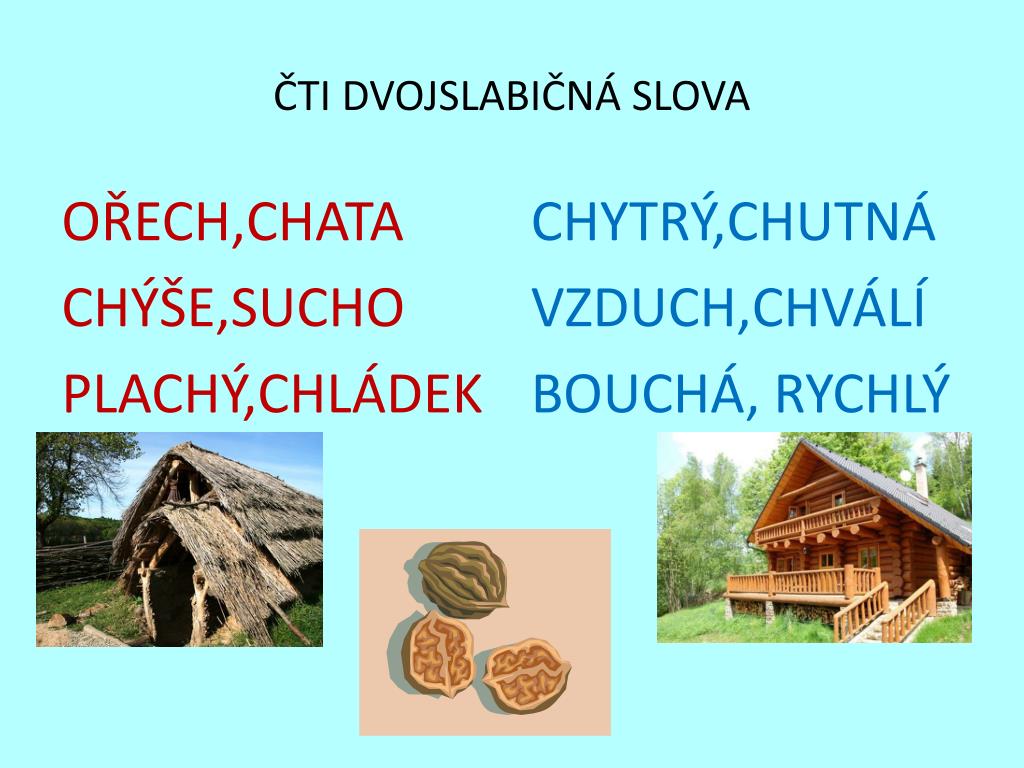 ČTI DVOJSLABIČNÁ SLOVA

OŘECH,CHATA
CHÝŠE,SUCHO
PLACHÝ,CHLÁDEK

CHYTRÝ,CHUTNÁ
VZDUCH,CHVÁLÍ
BOUCHÁ, RYCHLÝ